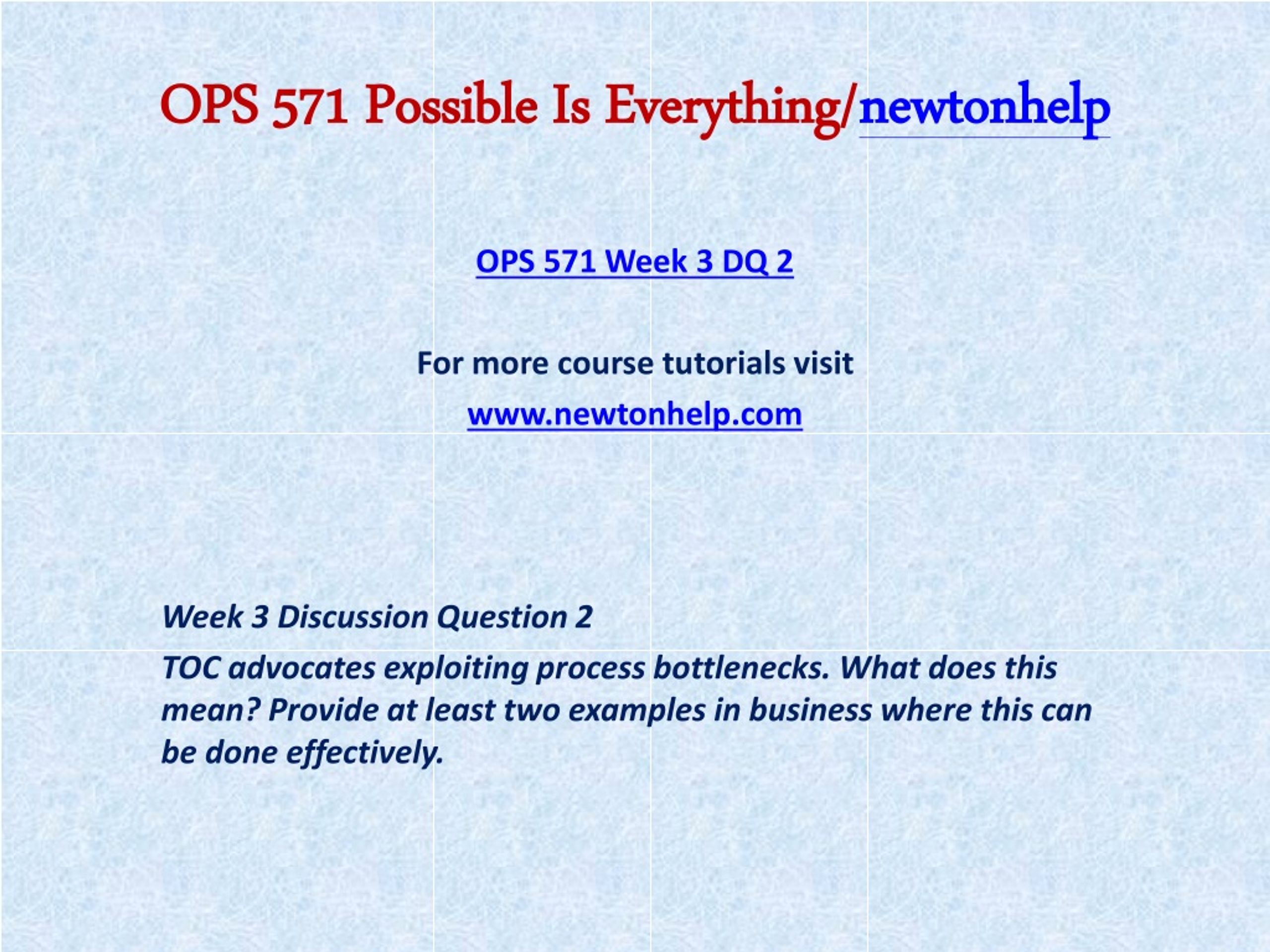 OPS 571 Possible Is Everything/newtonhelp

OPS 571 Week 3 DQ 2

For more course tutorials visit

www.newtonhelp.com

Week 3 Discussion Question 2

TOC advocates exploiting process bottlenecks. What does this mean? Provide at least two examples in business where this can be done effectively.